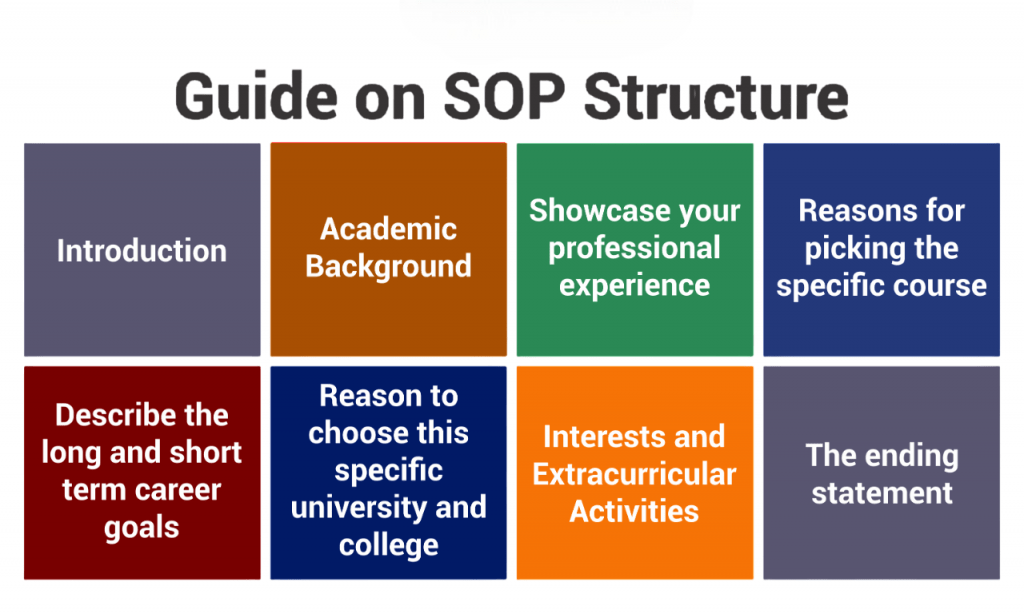 Guide on SOP Structure

Introduction

Academic Background

Showcase your professional experience

Reasons for picking the specific course

Describe the long and short term career goals

Reason to choose this specific university and college

Interests and Extracurricular Activities

The ending statement